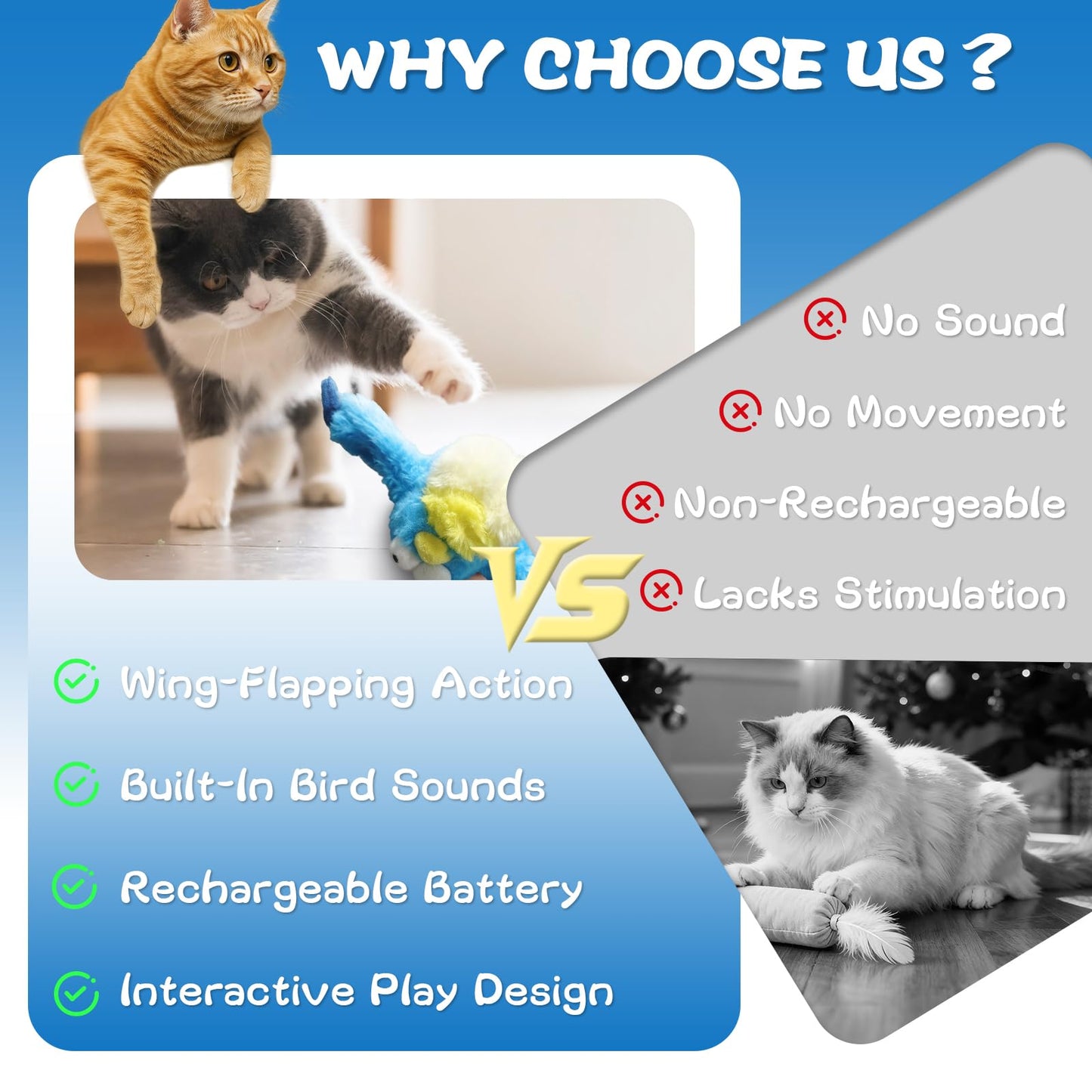 WHY CHOOSE US ?

No Sound

No Movement

Non-Rechargeable

Lacks Stimulation

VS

Wing-Flapping Action

Built-In Bird Sounds

Rechargeable Battery

Interactive Play Design